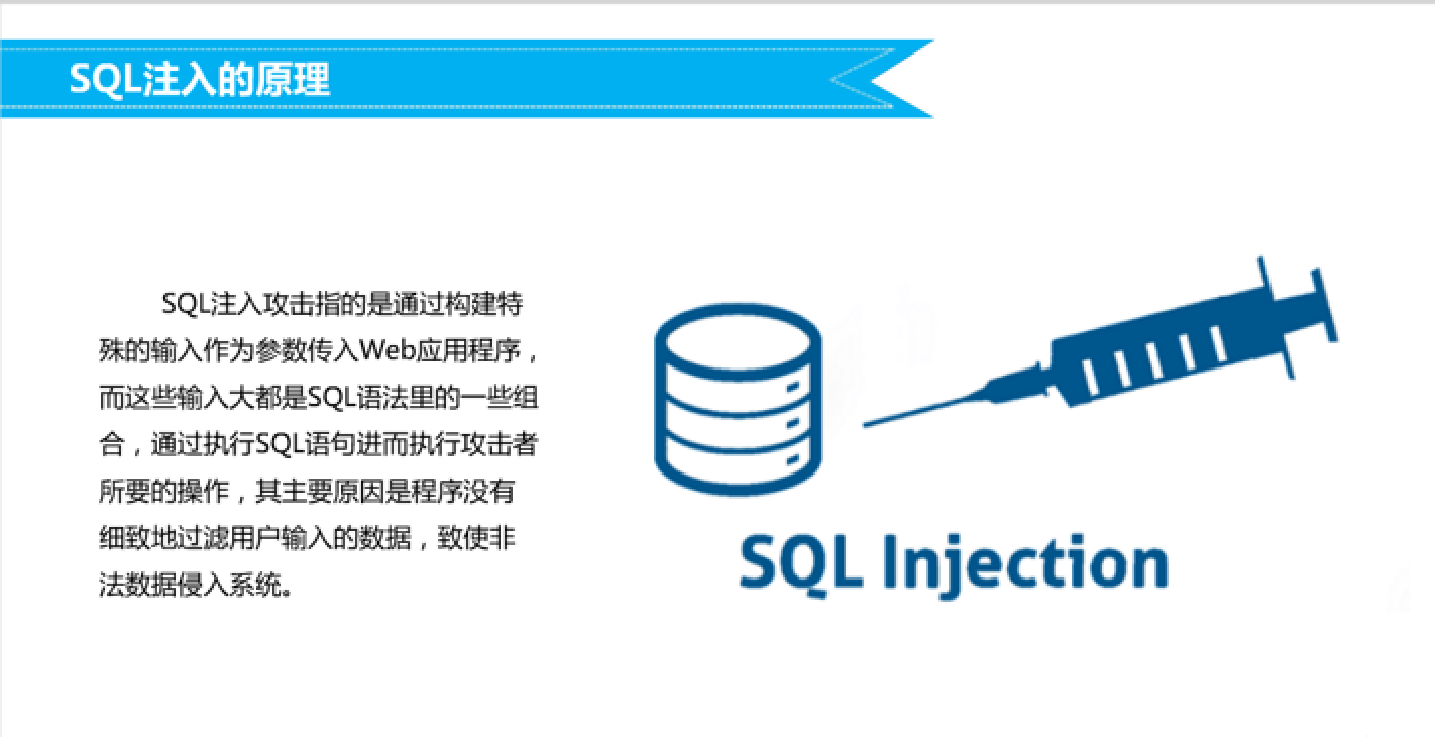 SQL注入的原理

SQL注入攻击指的是通过构建特殊的输入作为参数传入Web应用程序，而这些输入大都是SQL语法里的一些组合，通过执行SQL语句进而执行攻击者所要的操作，其主要原因是程序没有细致地过滤用户输入的数据，致使非法数据侵入系统。

SQL Injection